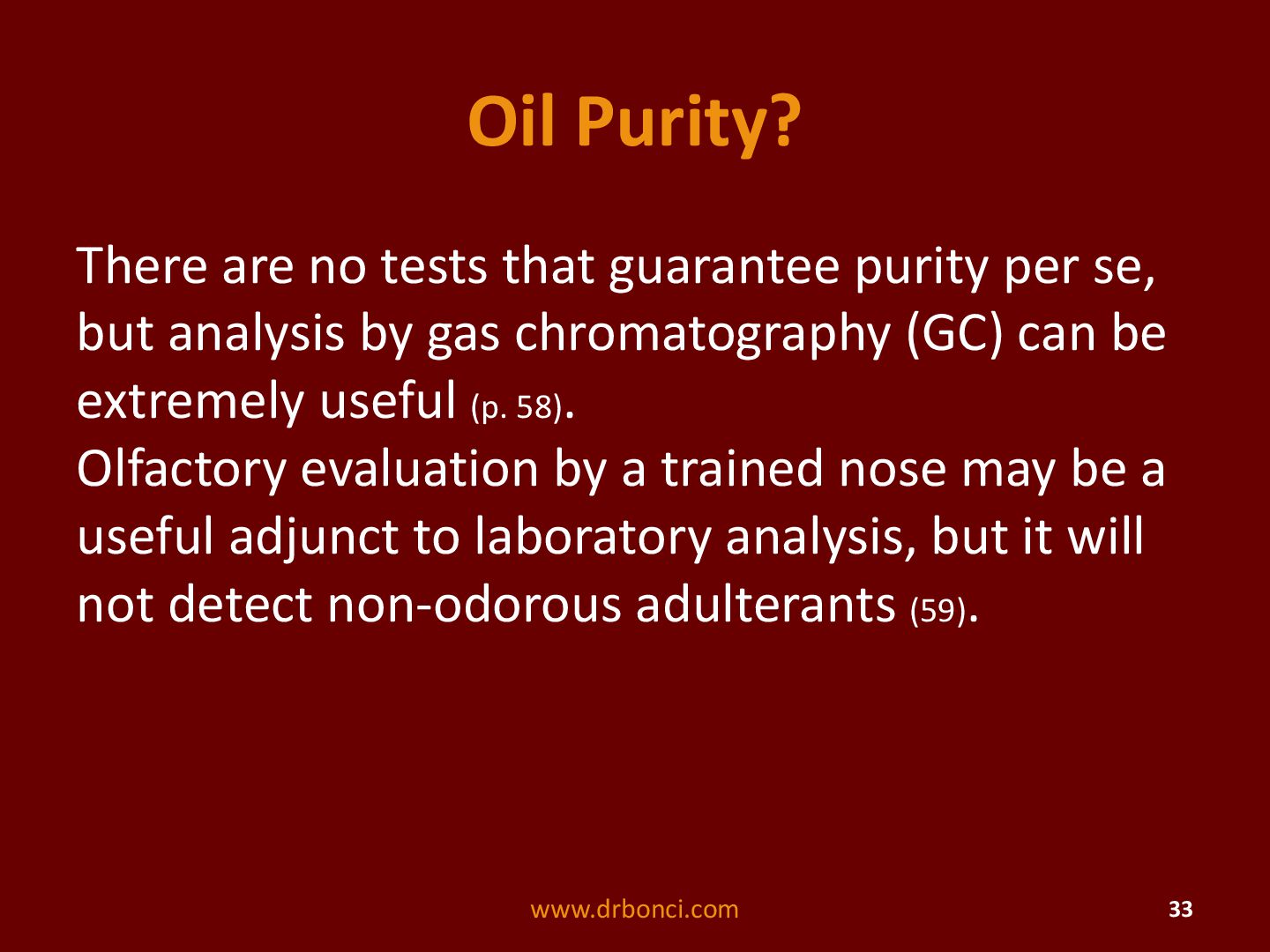 Oil Purity?

There are no tests that guarantee purity per se, but analysis by gas chromatography (GC) can be extremely useful (p. 58).
Olfactory evaluation by a trained nose may be a useful adjunct to laboratory analysis, but it will not detect non-odorous adulterants (59).

www.drbonci.com

33